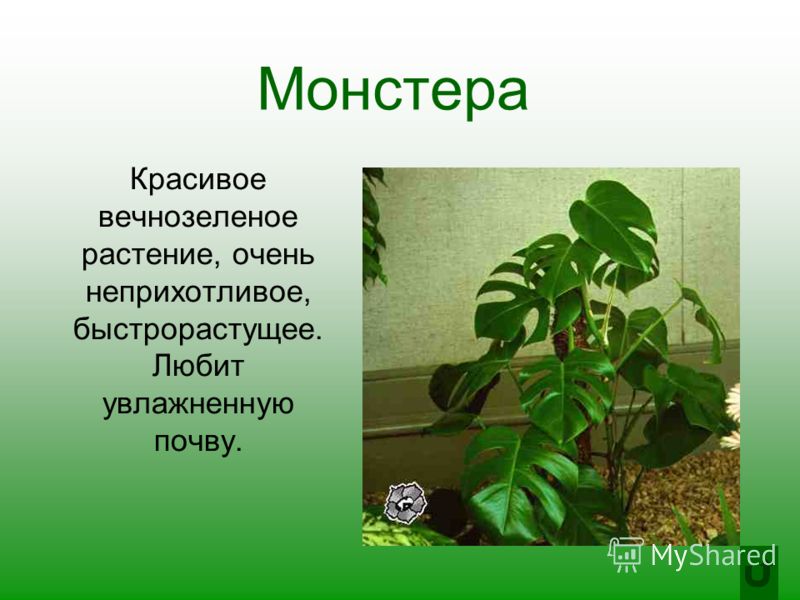 Монстера

Красивое вечнозеленое растение, очень неприхотливое, быстрорастущее. Любит увлажненную почву.

MyShared